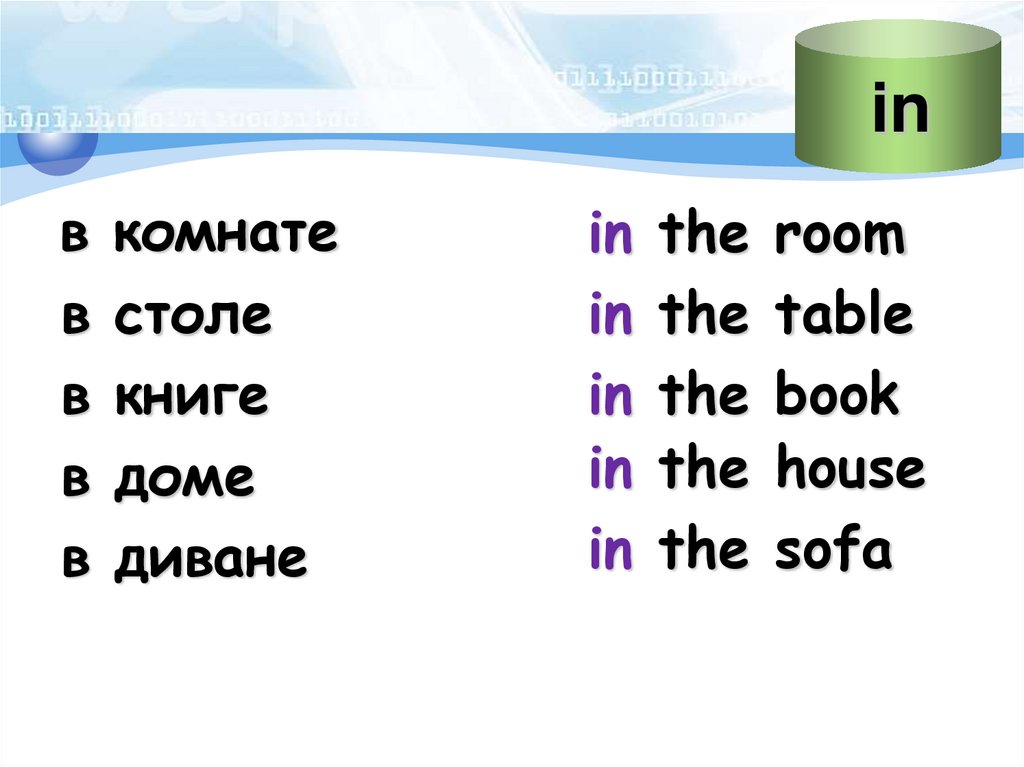 in

в комнате
в столе
в книге
в доме
в диване

in the room
in the table
in the book
in the house
in the sofa